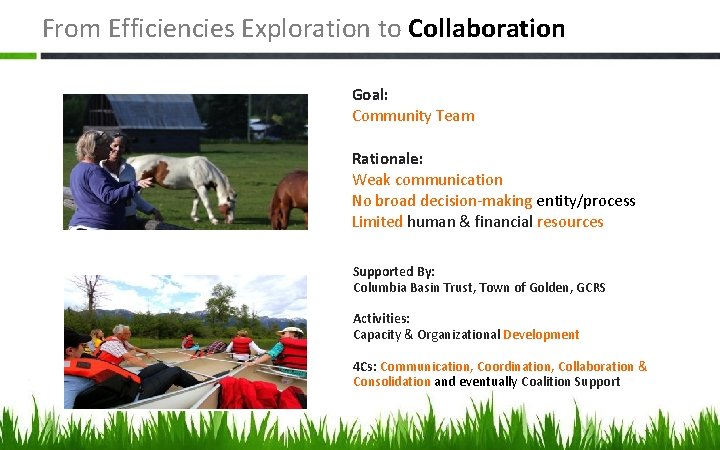 From Efficiencies Exploration to Collaboration

Goal:
Community Team

Rationale:
Weak communication
No broad decision-making entity/process
Limited human & financial resources

Supported By:
Columbia Basin Trust, Town of Golden, GCRS

Activities:
Capacity & Organizational Development

4Cs: Communication, Coordination, Collaboration & Consolidation and eventually Coalition Support